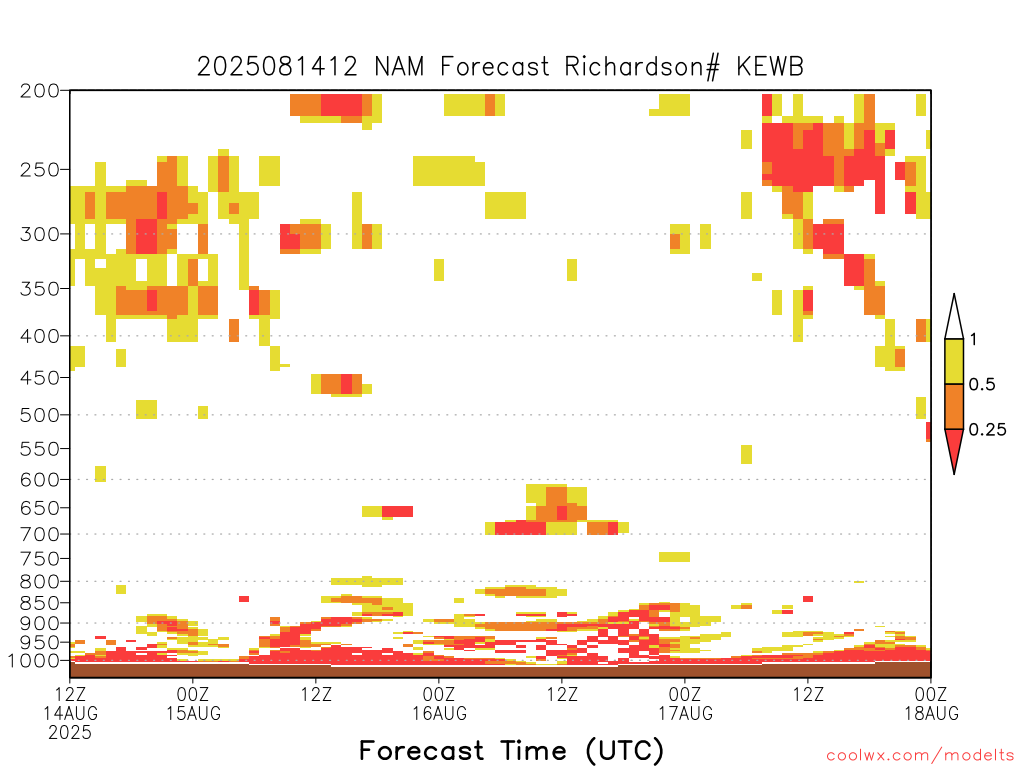 2025081412 NAM Forecast Richardson# KEWB

200
250
300
350
400
450
500
550
600
650
700
750
800
850
900
950
1000

1
0.5
0.25

12Z
14AUG
2025
00Z
15AUG
12Z
00Z
16AUG
12Z
00Z
17AUG
12Z
00Z
18AUG

Forecast Time (UTC)

coolwx.com/modelts